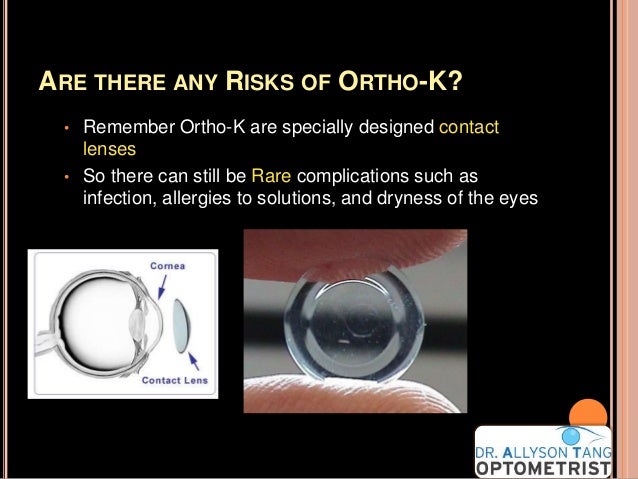 ARE THERE ANY RISKS OF ORTHO-K?

• Remember Ortho-K are specially designed contact lenses

• So there can still be Rare complications such as infection, allergies to solutions, and dryness of the eyes

Cornea

Contact Lens

DR. ALLYSON TANG OPTOMETRIST